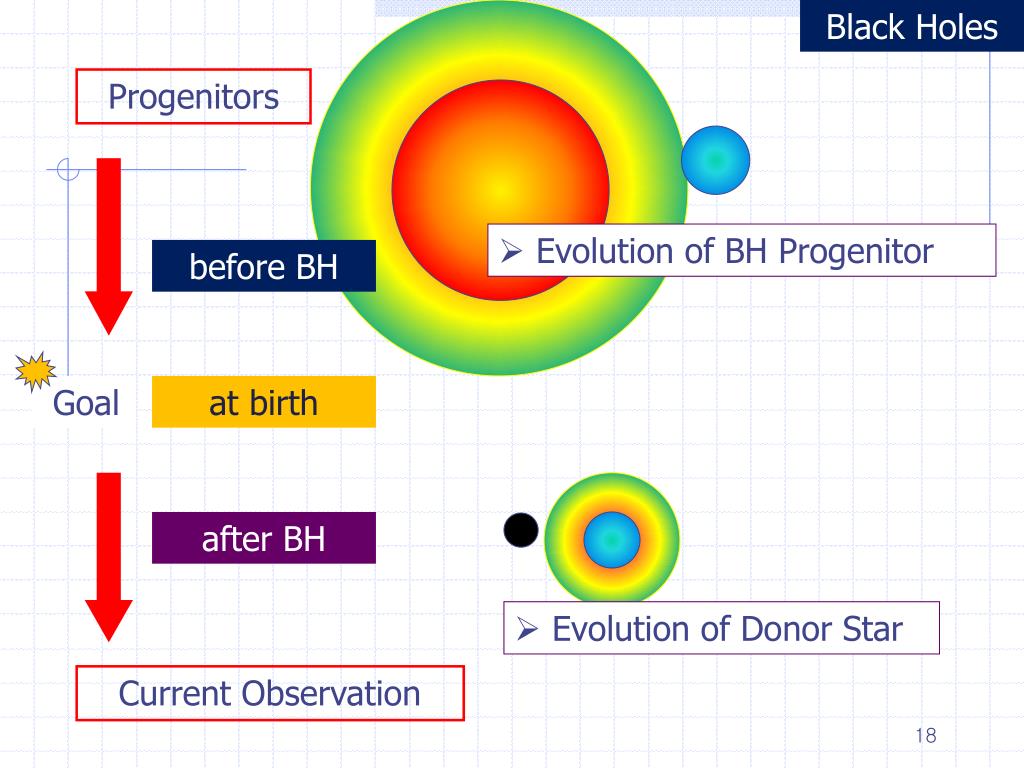 Black Holes

Progenitors

before BH

➢ Evolution of BH Progenitor

Goal

at birth

after BH

➢ Evolution of Donor Star

Current Observation

18